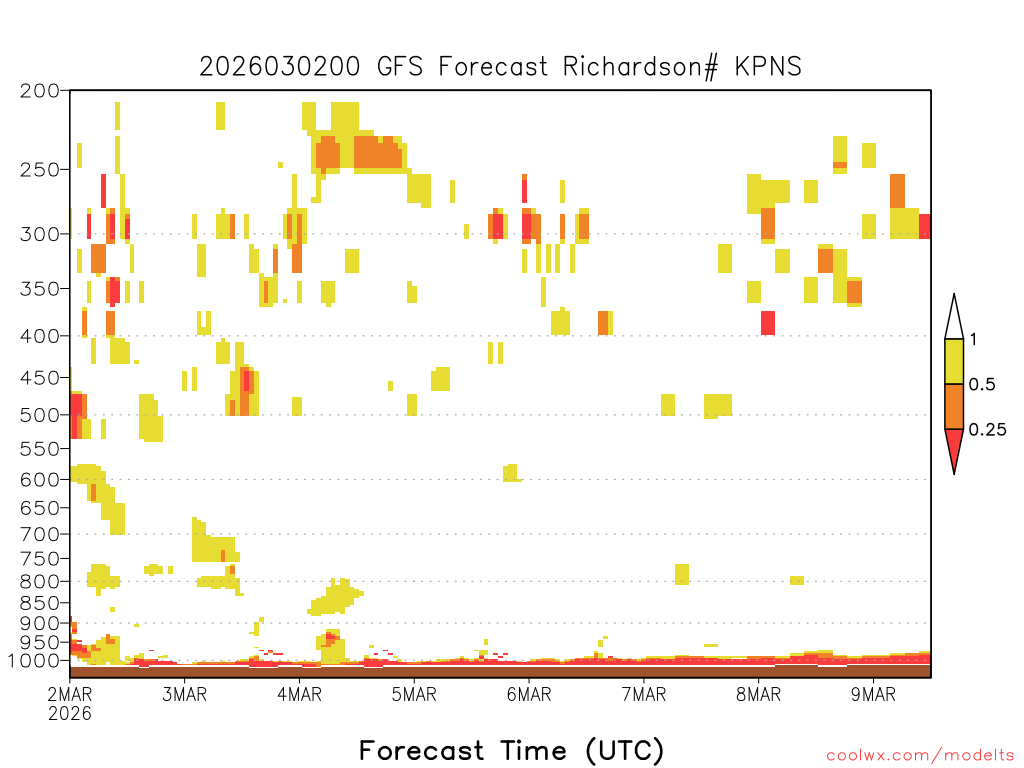 2026030200 GFS Forecast Richardson# KPNS

200
250
300
350
400
450
500
550
600
650
700
750
800
850
900
950
1000

1
0.5
0.25

2MAR
2026
3MAR
4MAR
5MAR
6MAR
7MAR
8MAR
9MAR

Forecast Time (UTC)

coolwx.com/modelts